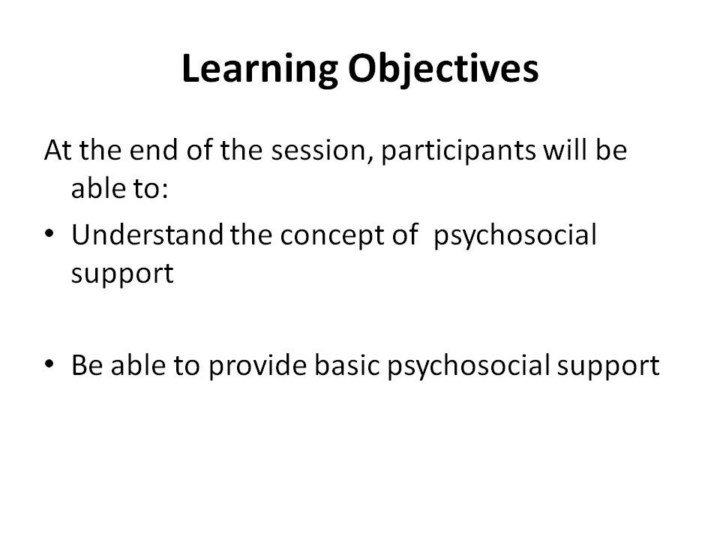 Learning Objectives

At the end of the session, participants will be able to:

• Understand the concept of psychosocial support

• Be able to provide basic psychosocial support